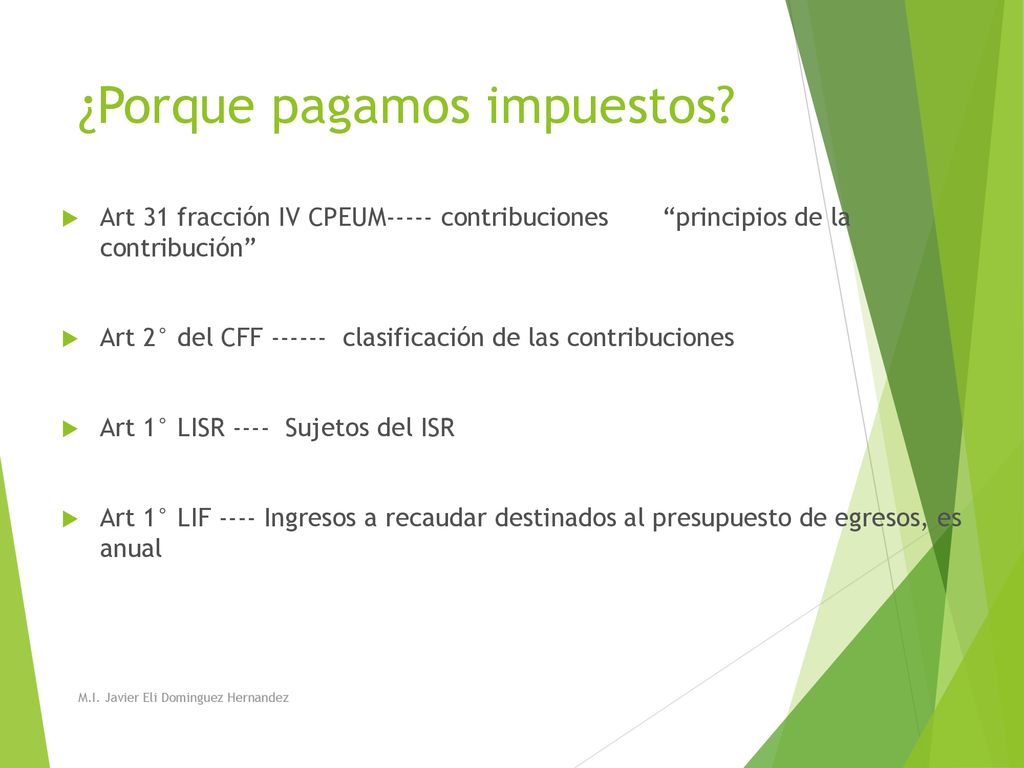 ¿Porque pagamos impuestos?

Art 31 fracción IV CPEUM----- contribuciones “principios de la contribución”

Art 2° del CFF ------ clasificación de las contribuciones

Art 1° LISR ---- Sujetos del ISR

Art 1° LIF ---- Ingresos a recaudar destinados al presupuesto de egresos, es anual

M.I. Javier Eli Dominguez Hernandez